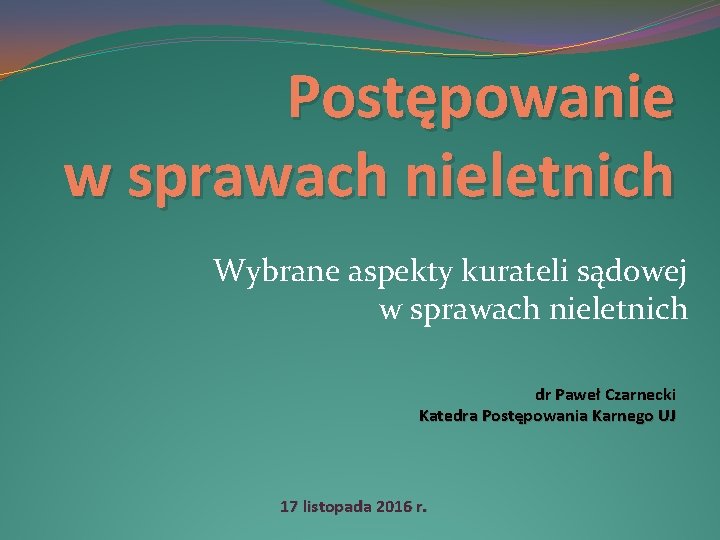 Postępowanie w sprawach nieletnich

Wybrane aspekty kurateli sądowej w sprawach nieletnich

dr Paweł Czarnecki
Katedra Postępowania Karnego UJ

17 listopada 2016 r.